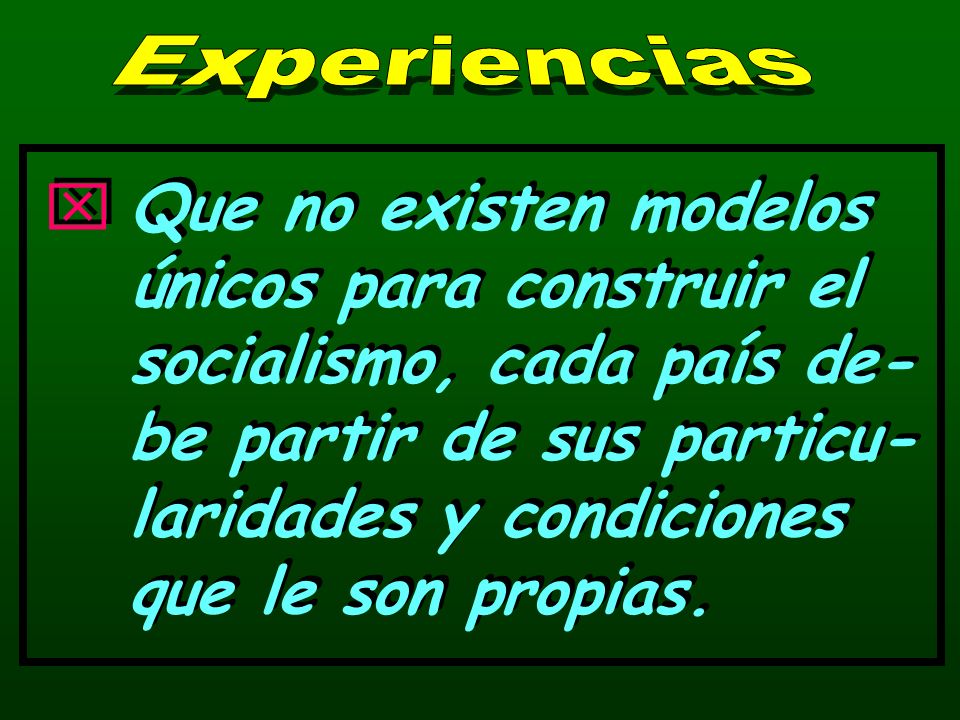 Experiencias

Que no existen modelos únicos para construir el socialismo, cada país debe partir de sus particularidades y condiciones que le son propias.